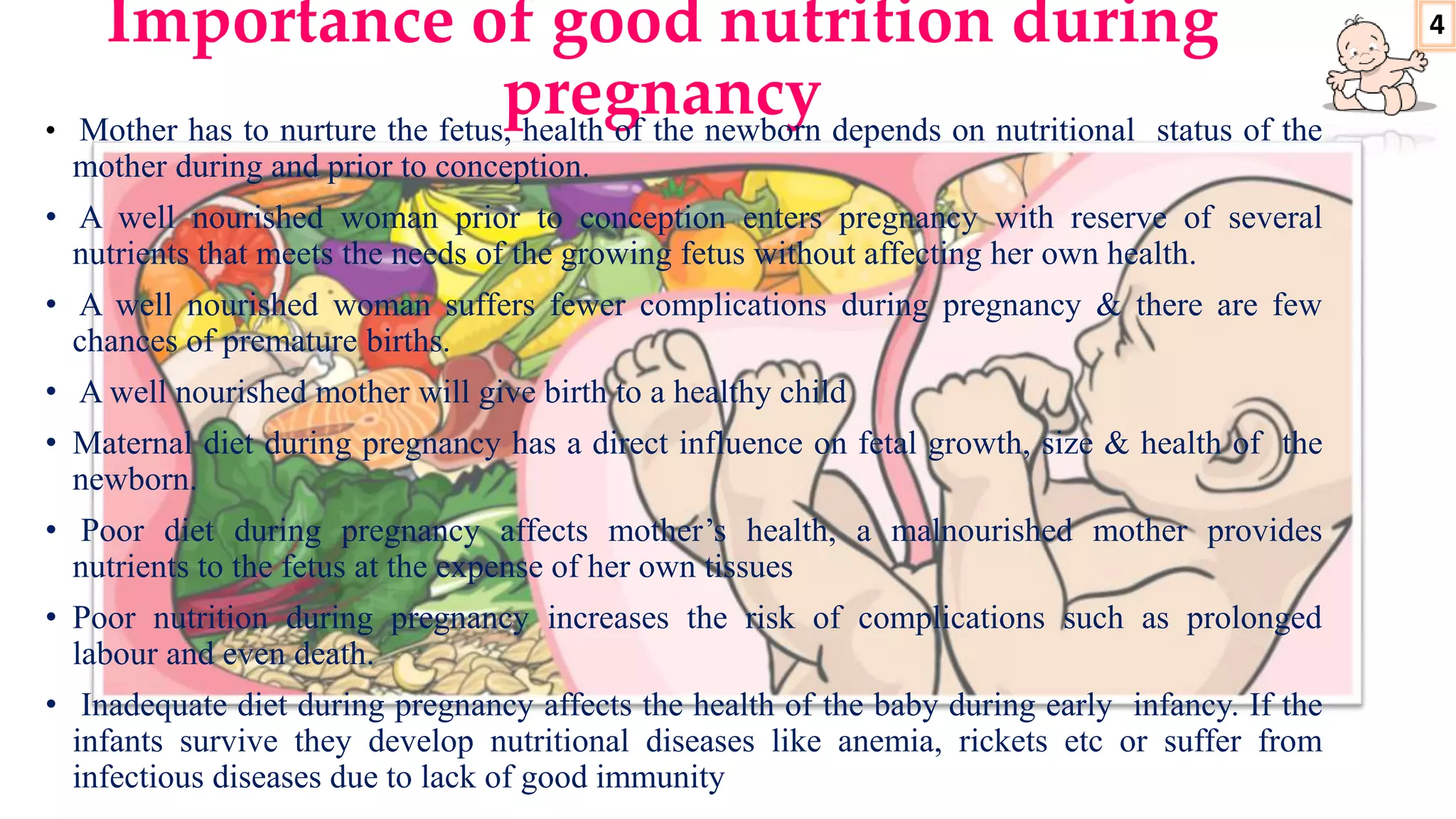 Importance of good nutrition during pregnancy

4

• Mother has to nurture the fetus, health of the newborn depends on nutritional status of the mother during and prior to conception.

• A well nourished woman prior to conception enters pregnancy with reserve of several nutrients that meets the needs of the growing fetus without affecting her own health.

• A well nourished woman suffers fewer complications during pregnancy & there are few chances of premature births.

• A well nourished mother will give birth to a healthy child

• Maternal diet during pregnancy has a direct influence on fetal growth, size & health of the newborn.

• Poor diet during pregnancy affects mother's health, a malnourished mother provides nutrients to the fetus at the expense of her own tissues

• Poor nutrition during pregnancy increases the risk of complications such as prolonged labour and even death.

• Inadequate diet during pregnancy affects the health of the baby during early infancy. If the infants survive they develop nutritional diseases like anemia, rickets etc or suffer from infectious diseases due to lack of good immunity